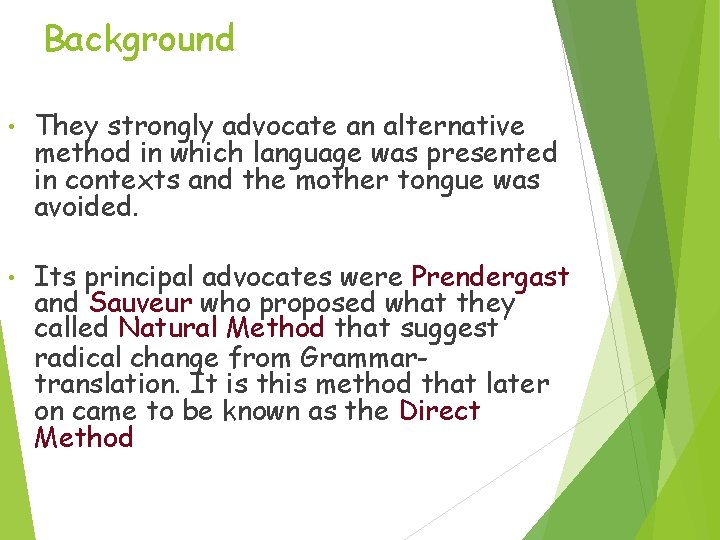 Background

• They strongly advocate an alternative method in which language was presented in contexts and the mother tongue was avoided.

• Its principal advocates were Prendergast and Sauveur who proposed what they called Natural Method that suggest radical change from Grammar-translation. It is this method that later on came to be known as the Direct Method